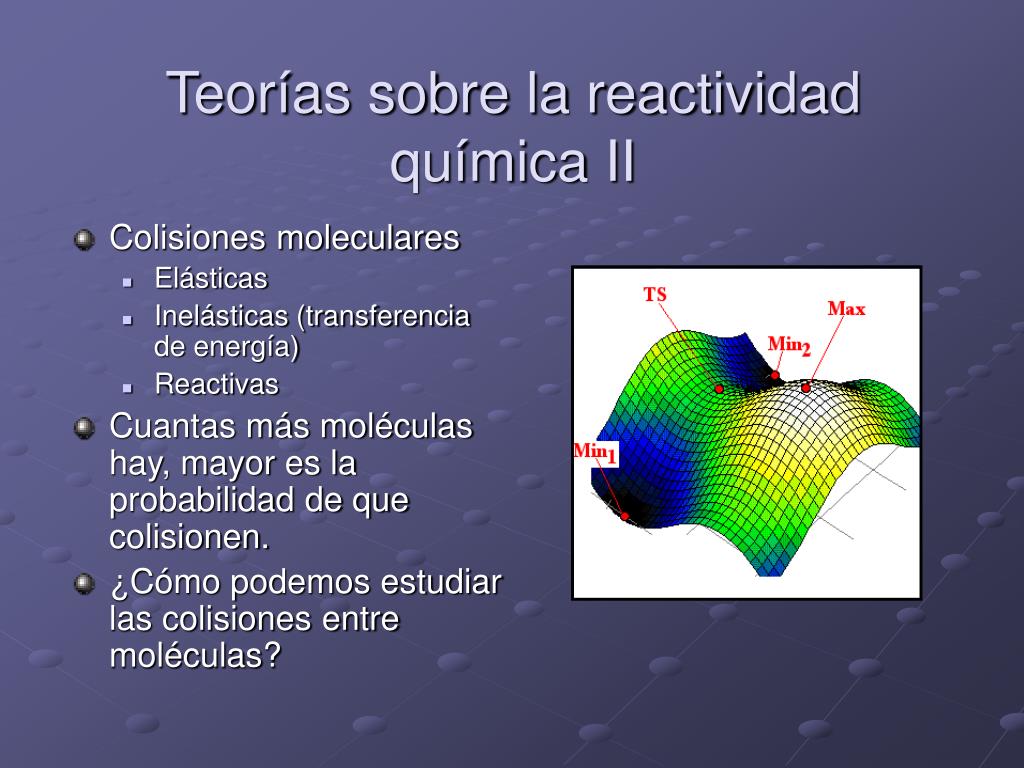 Teorías sobre la reactividad química II

Colisiones moleculares

Elásticas

Inelásticas (transferencia de energía)

Reactivas

Cuantas más moléculas hay, mayor es la probabilidad de que colisionen.

¿Cómo podemos estudiar las colisiones entre moléculas?

TS

Max

$Min_2$

$Min_1$